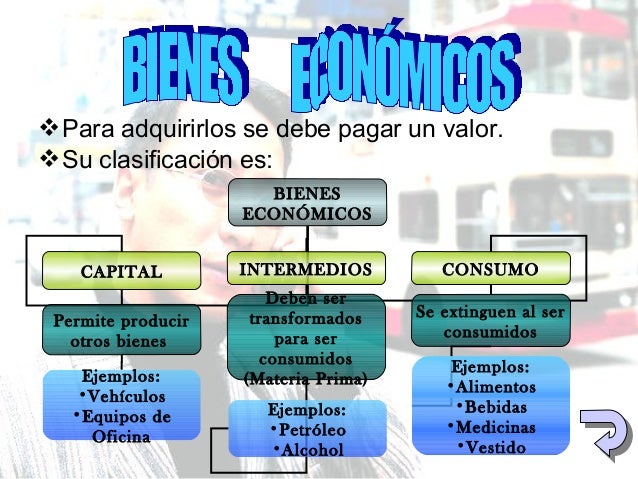 BIENES ECONÓMICOS

❖Para adquirirlos se debe pagar un valor.
❖Su clasificación es:

BIENES ECONÓMICOS

CAPITAL

Permite producir otros bienes

Ejemplos:
•Vehículos
•Equipos de Oficina

INTERMEDIOS

Deben ser transformados para ser consumidos (Materia Prima)

Ejemplos:
•Petróleo
•Alcohol

CONSUMO

Se extinguen al ser consumidos

Ejemplos:
•Alimentos
•Bebidas
•Medicinas
•Vestido